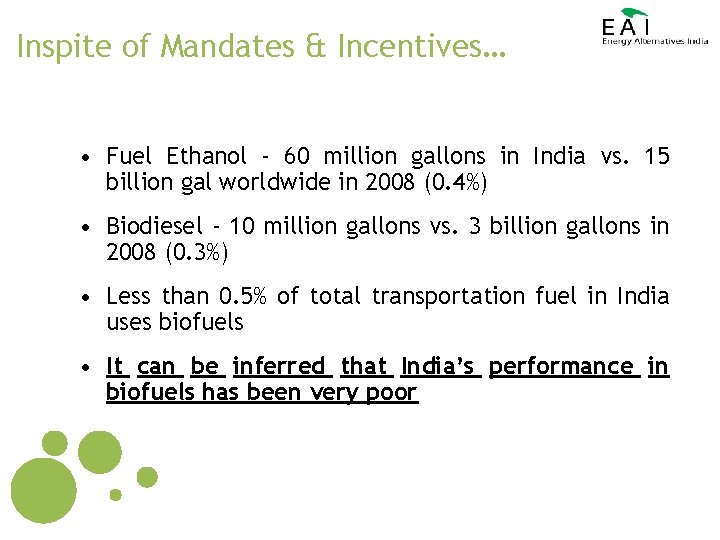 Inspite of Mandates & Incentives…

EAI
Energy Alternatives India

• Fuel Ethanol - 60 million gallons in India vs. 15 billion gal worldwide in 2008 (0.4%)

• Biodiesel - 10 million gallons vs. 3 billion gallons in 2008 (0.3%)

• Less than 0.5% of total transportation fuel in India uses biofuels

• It can be inferred that India's performance in biofuels has been very poor